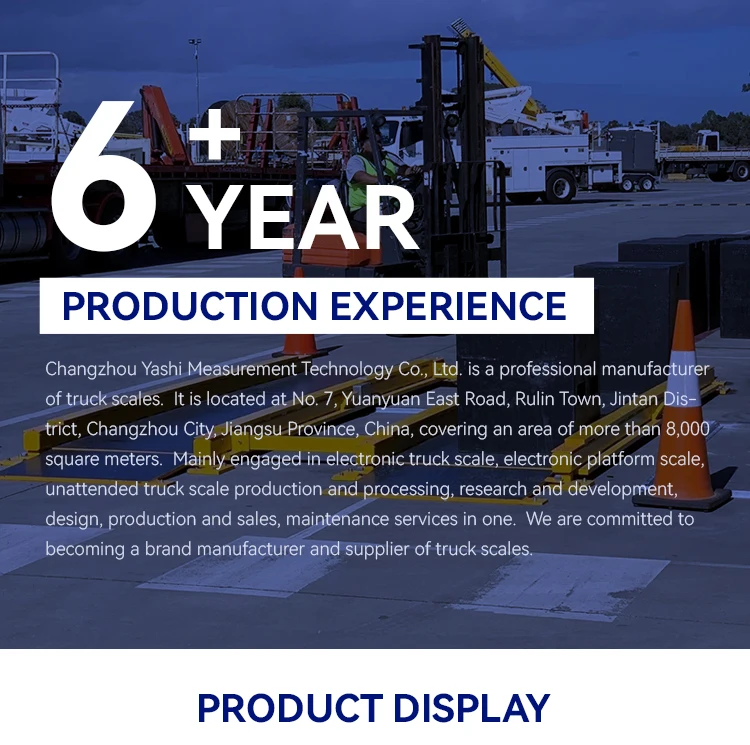 6+ YEAR

PRODUCTION EXPERIENCE

Changzhou Yashi Measurement Technology Co., Ltd. is a professional manufacturer of truck scales. It is located at No. 7, Yuanyuan East Road, Rulin Town, Jintan District, Changzhou City, Jiangsu Province, China, covering an area of more than 8,000 square meters. Mainly engaged in electronic truck scale, electronic platform scale, unattended truck scale production and processing, research and development, design, production and sales, maintenance services in one. We are committed to becoming a brand manufacturer and supplier of truck scales.

PRODUCT DISPLAY